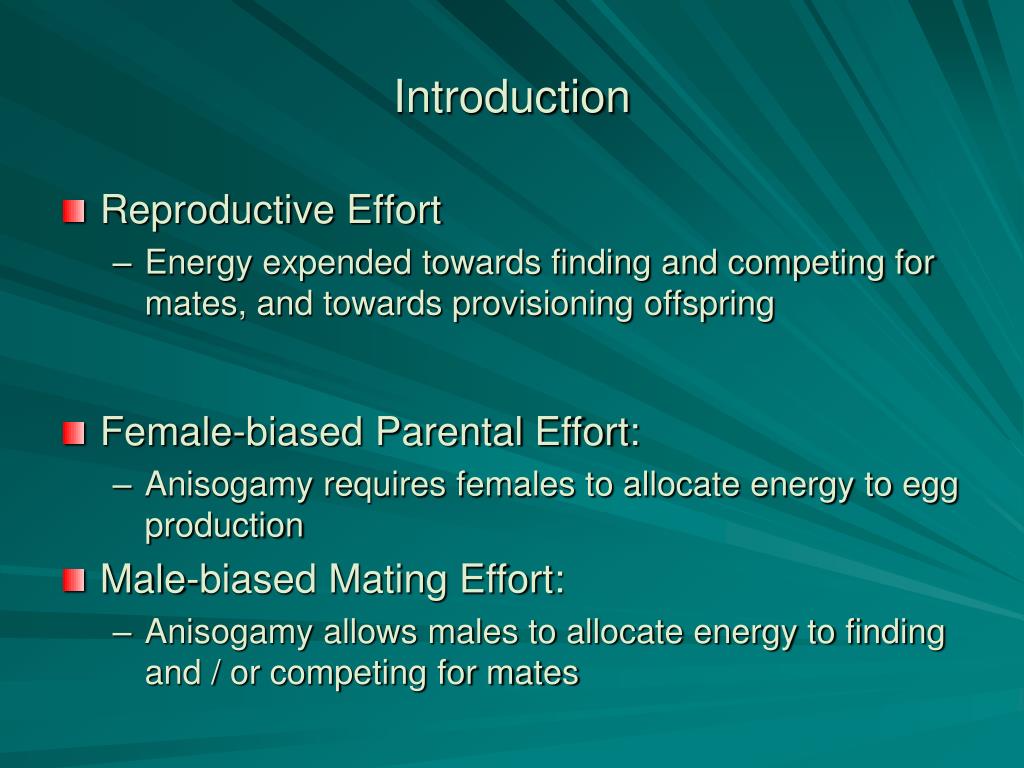 Introduction

Reproductive Effort

– Energy expended towards finding and competing for mates, and towards provisioning offspring

Female-biased Parental Effort:

– Anisogamy requires females to allocate energy to egg production

Male-biased Mating Effort:

– Anisogamy allows males to allocate energy to finding and / or competing for mates